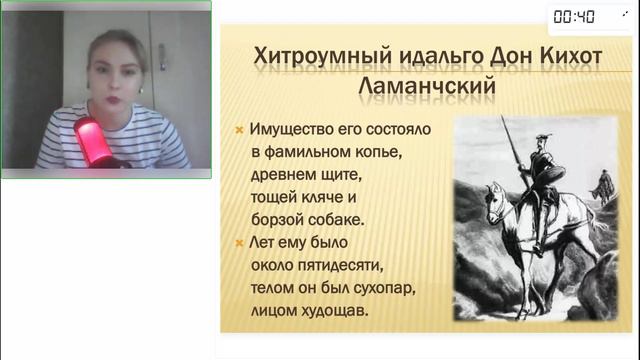 00:40

Хитроумный идальго Дон Кихот Ламанчский

Имущество его состояло в фамильном копье, древнем щите, тощей кляче и борзой собаке.

Лет ему было около пятидесяти, телом он был сухопар, лицом худощав.